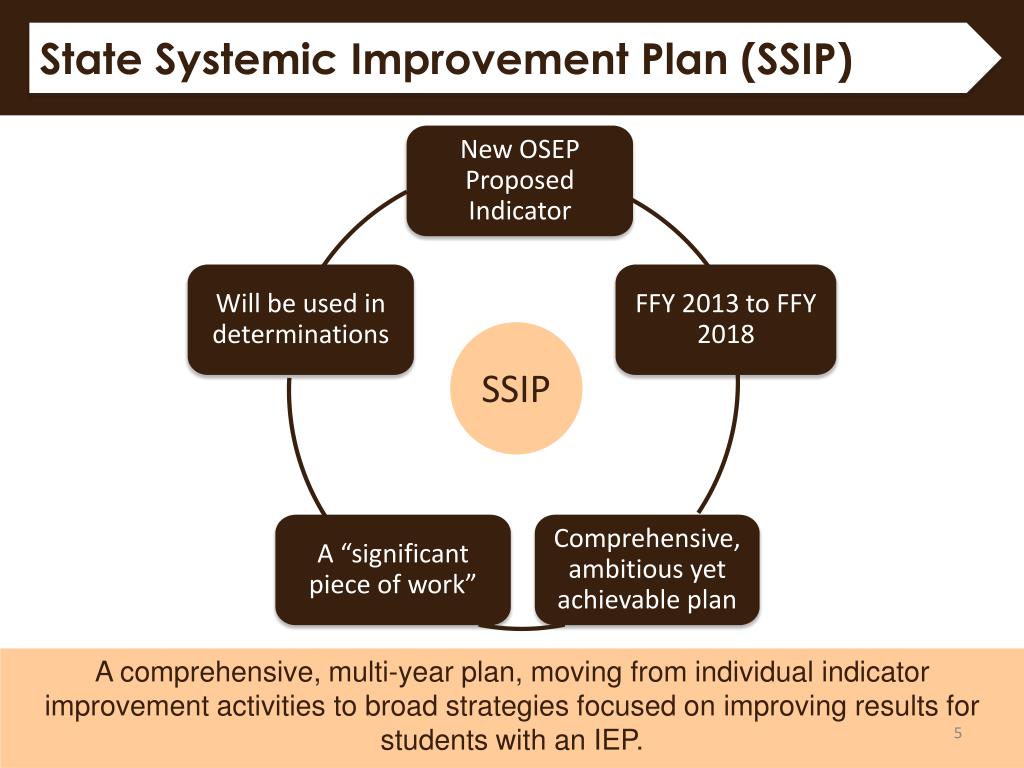 State Systemic Improvement Plan (SSIP)

New OSEP Proposed Indicator

FFY 2013 to FFY 2018

Comprehensive, ambitious yet achievable plan

A “significant piece of work”

Will be used in determinations

SSIP

A comprehensive, multi-year plan, moving from individual indicator improvement activities to broad strategies focused on improving results for students with an IEP.

5